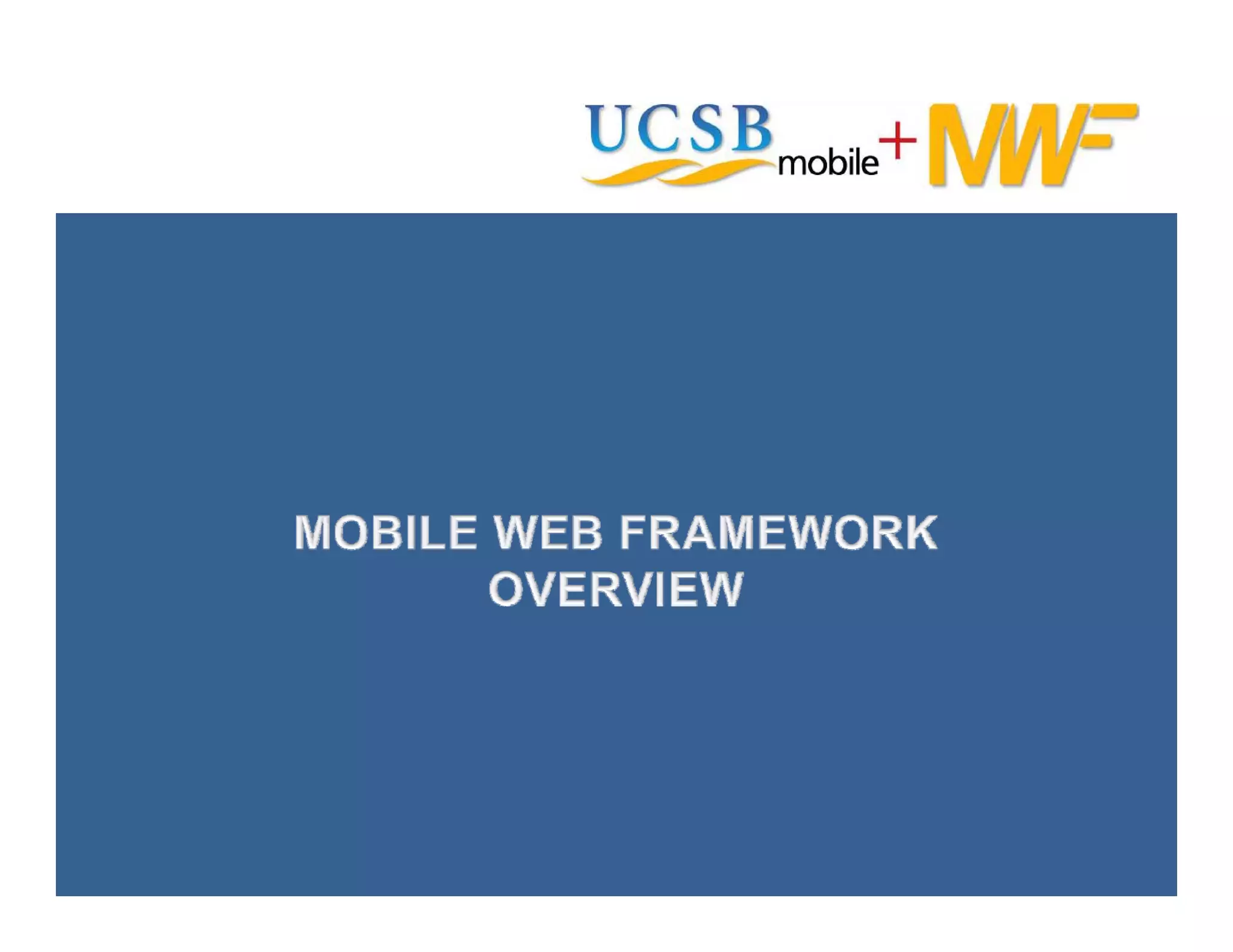 UCSB mobile + MWF

MOBILE WEB FRAMEWORK OVERVIEW